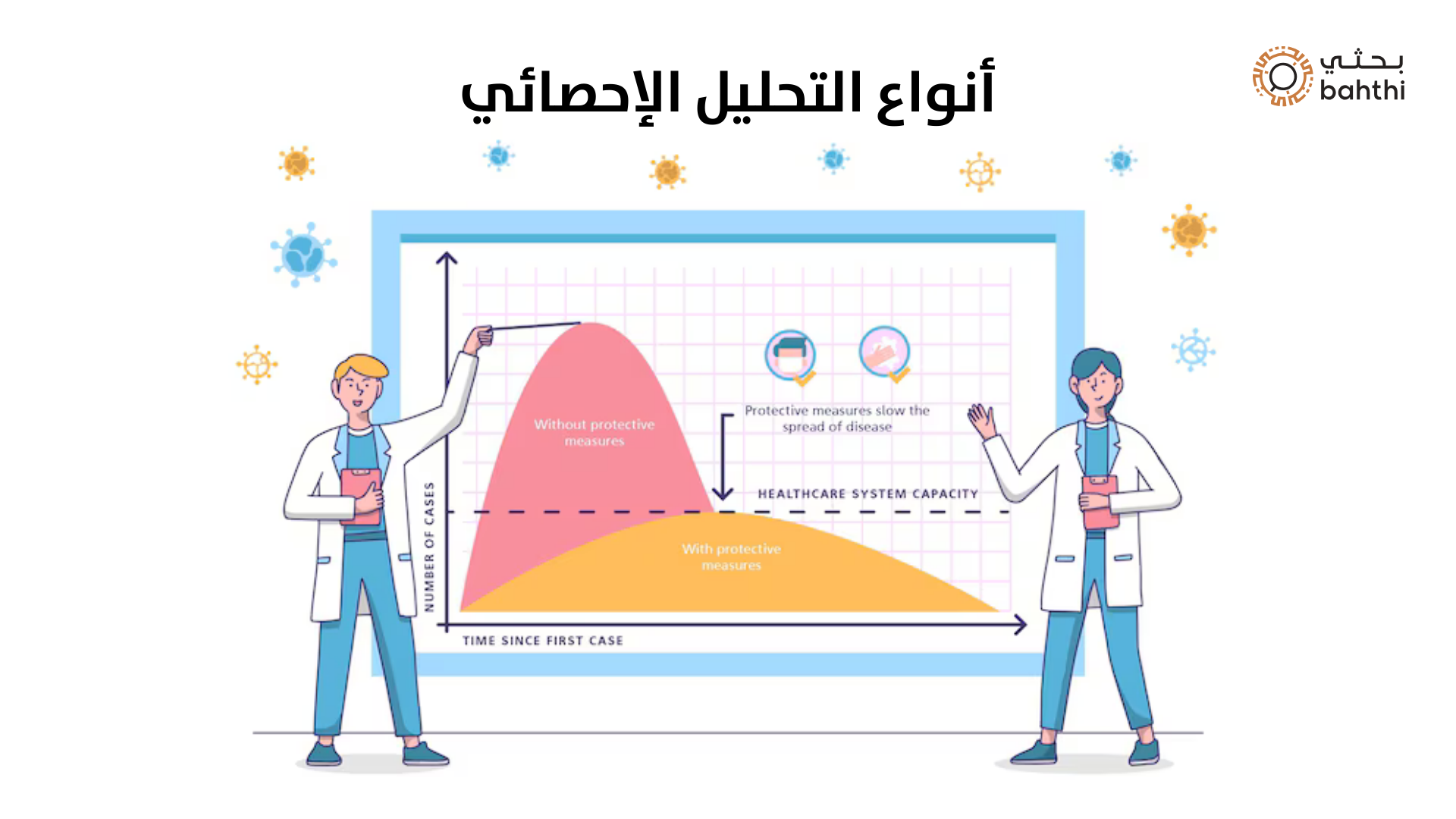 أنواع التحليل الإحصائي

بحثي
bahthi

Without protective measures

Protective measures slow the spread of disease

HEALTHCARE SYSTEM CAPACITY

With protective measures

NUMBER OF CASES

TIME SINCE FIRST CASE